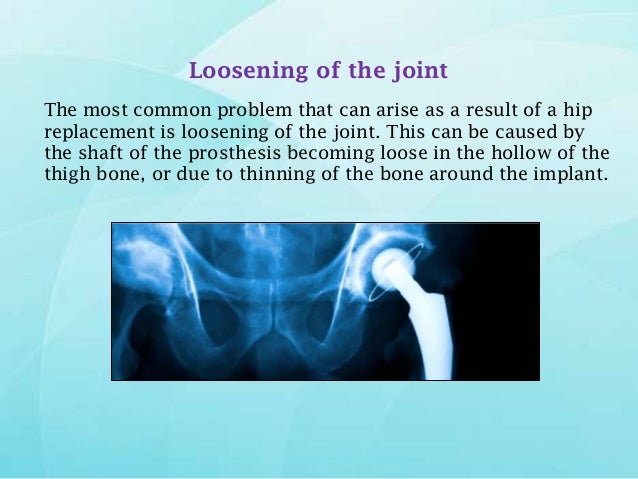 Loosening of the joint

The most common problem that can arise as a result of a hip replacement is loosening of the joint. This can be caused by the shaft of the prosthesis becoming loose in the hollow of the thigh bone, or due to thinning of the bone around the implant.